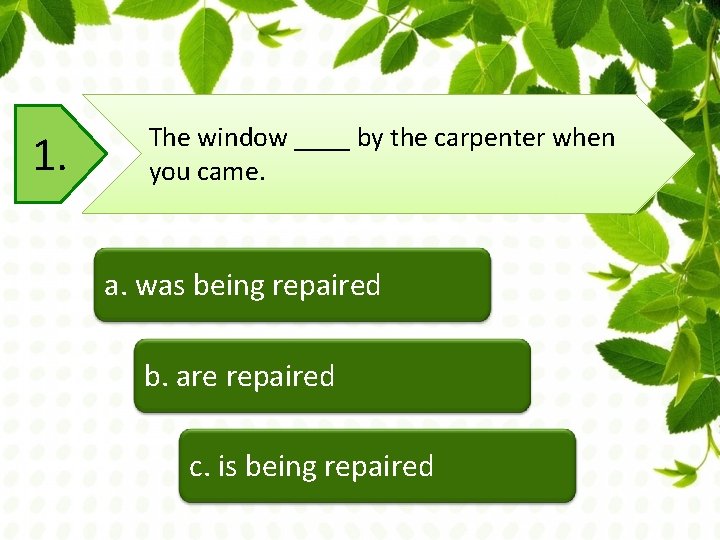 1.

The window ____ by the carpenter when you came.

a. was being repaired

b. are repaired

c. is being repaired